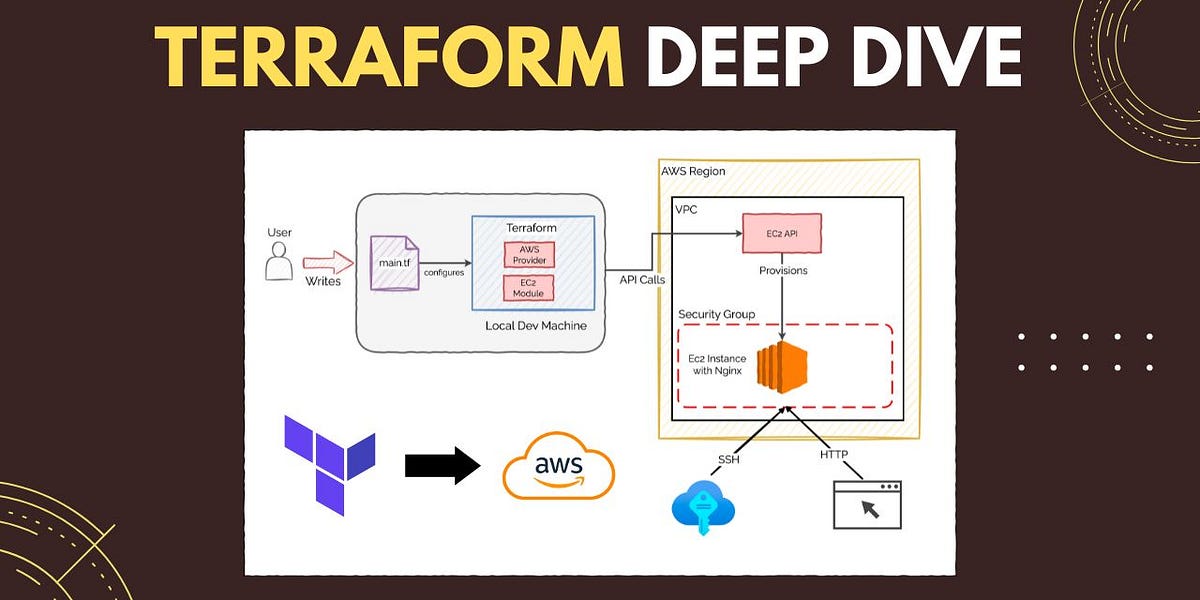 TERRAFORM DEEP DIVE

User
Writes
main.tf
configures
Terraform
AWS Provider
EC2 Module
Local Dev Machine
API Calls
AWS Region
VPC
EC2 API
Provisions
Security Group
Ec2 Instance with Nginx
SSH
HTTP
aws